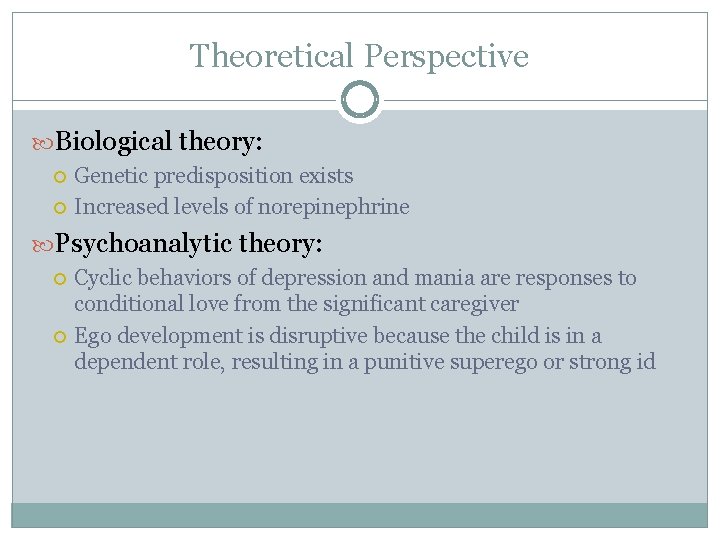 Theoretical Perspective

Biological theory:

Genetic predisposition exists

Increased levels of norepinephrine

Psychoanalytic theory:

Cyclic behaviors of depression and mania are responses to conditional love from the significant caregiver

Ego development is disruptive because the child is in a dependent role, resulting in a punitive superego or strong id